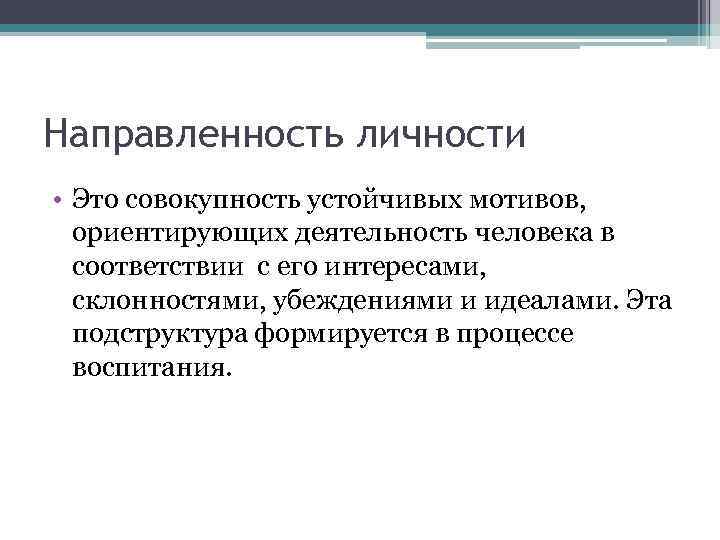 Направленность личности

• Это совокупность устойчивых мотивов, ориентирующих деятельность человека в соответствии с его интересами, склонностями, убеждениями и идеалами. Эта подструктура формируется в процессе воспитания.